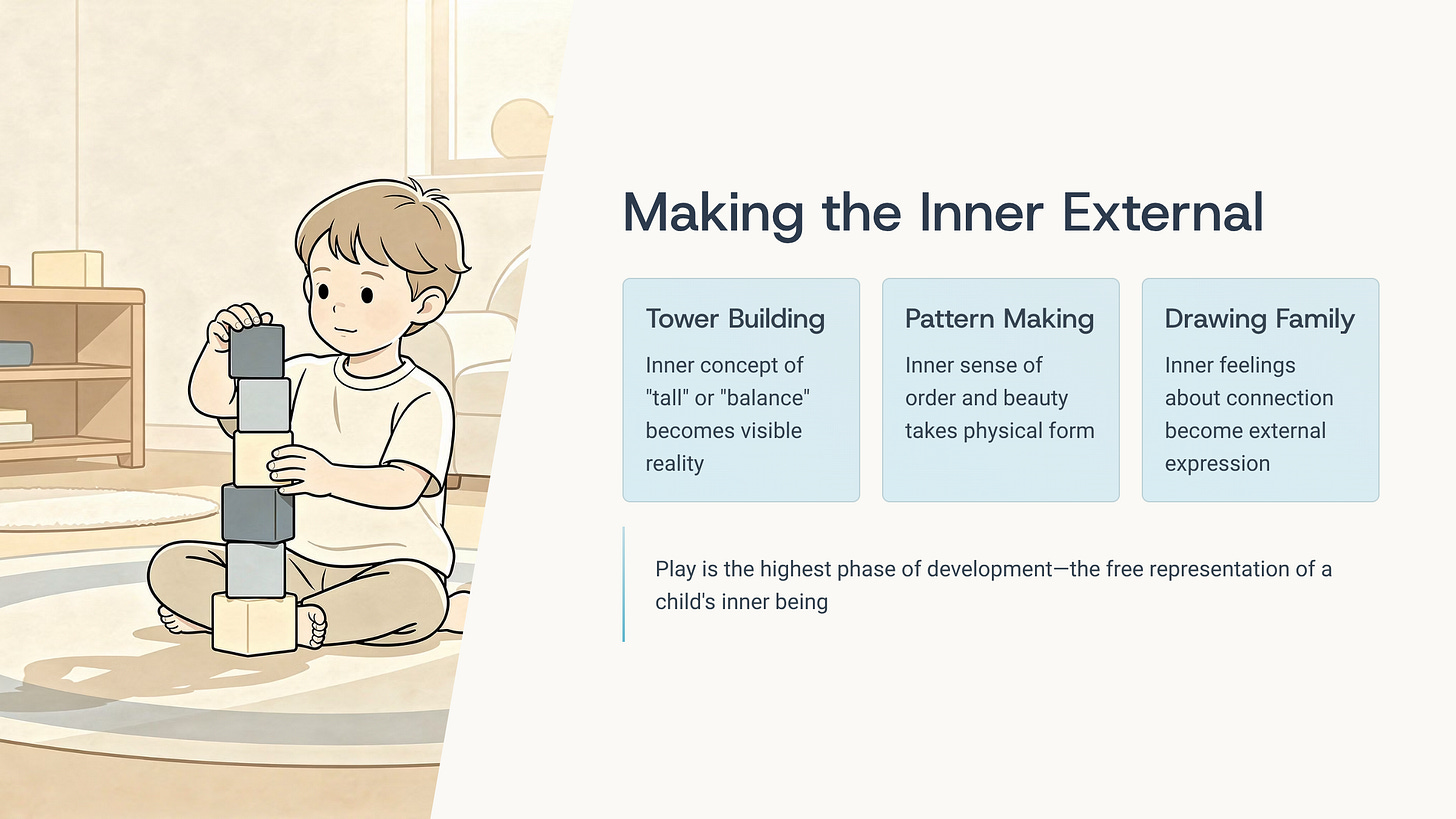 Making the Inner External

Tower Building

Inner concept of "tall" or "balance" becomes visible reality

Pattern Making

Inner sense of order and beauty takes physical form

Drawing Family

Inner feelings about connection become external expression

Play is the highest phase of development—the free representation of a child's inner being